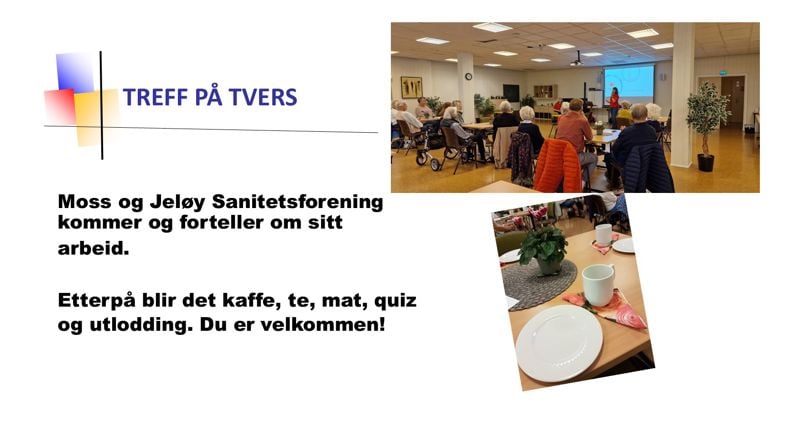 TREFF PÅ TVERS

Moss og Jeløy Sanitetsforening kommer og forteller om sitt arbeid.

Etterpå blir det kaffe, te, mat, quiz og utlodding. Du er velkommen!